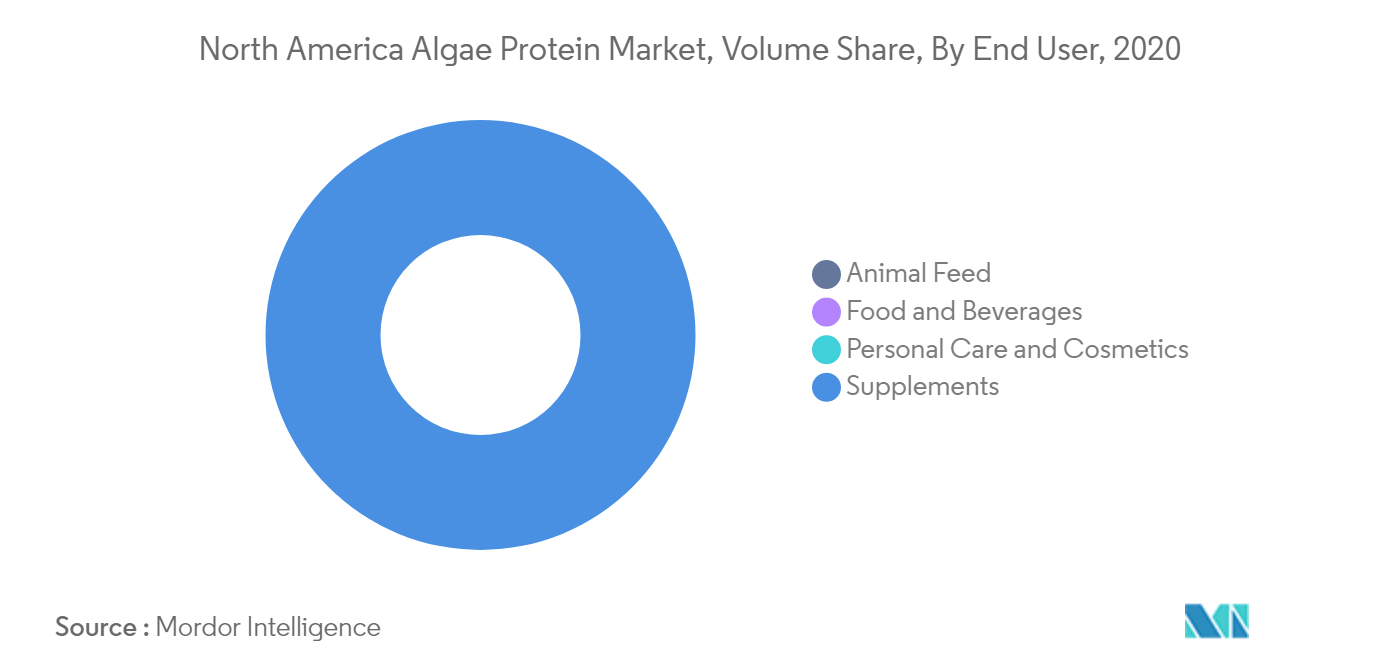 North America Algae Protein Market, Volume Share, By End User, 2020

Animal Feed
Food and Beverages
Personal Care and Cosmetics
Supplements

Source : Mordor Intelligence